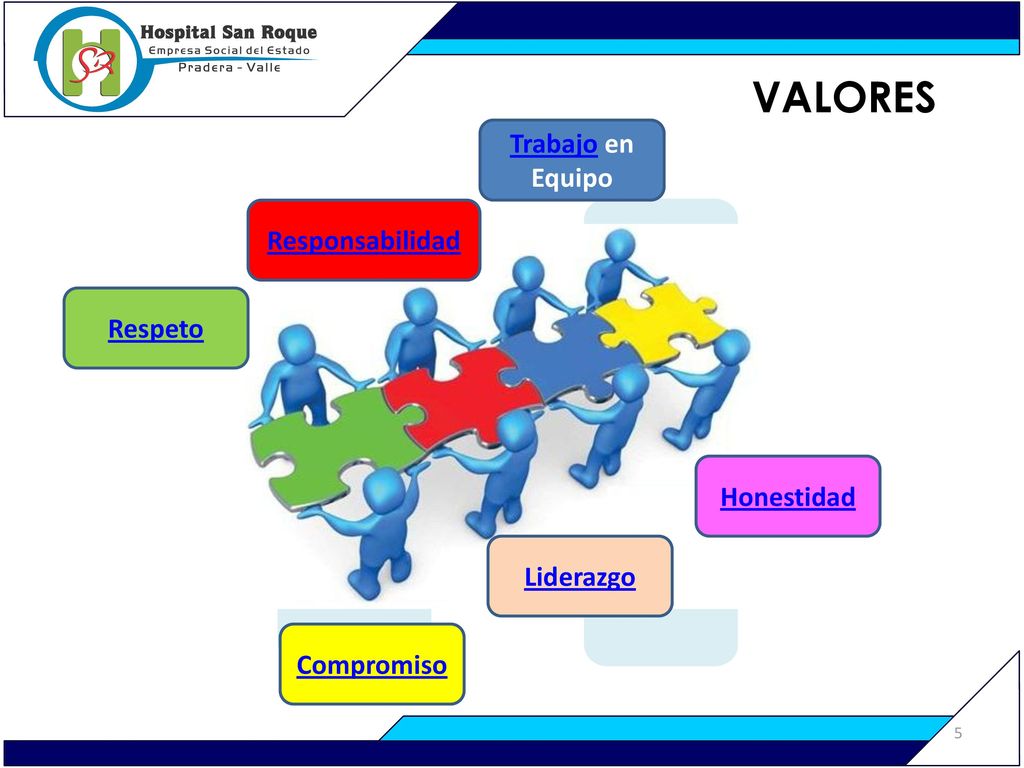 Hospital San Roque
Empresa Social del Estado
Pradera - Valle

VALORES

Trabajo en Equipo

Responsabilidad

Respeto

Honestidad

Liderazgo

Compromiso

5